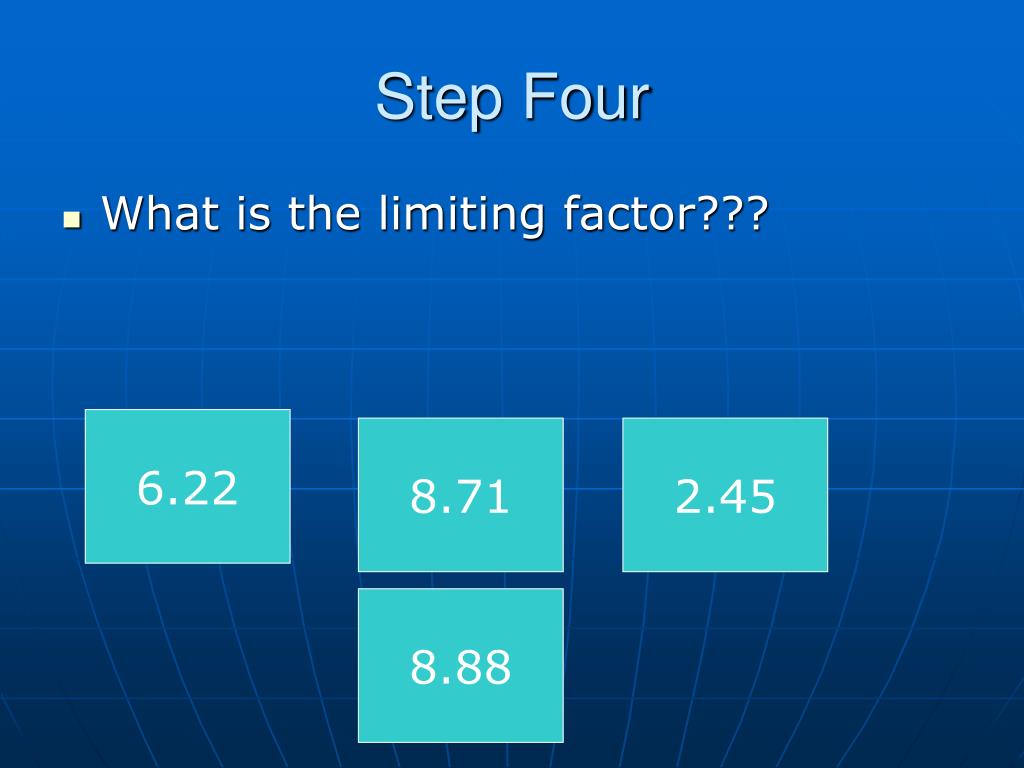 Step Four

What is the limiting factor???

6.22

8.71

2.45

8.88